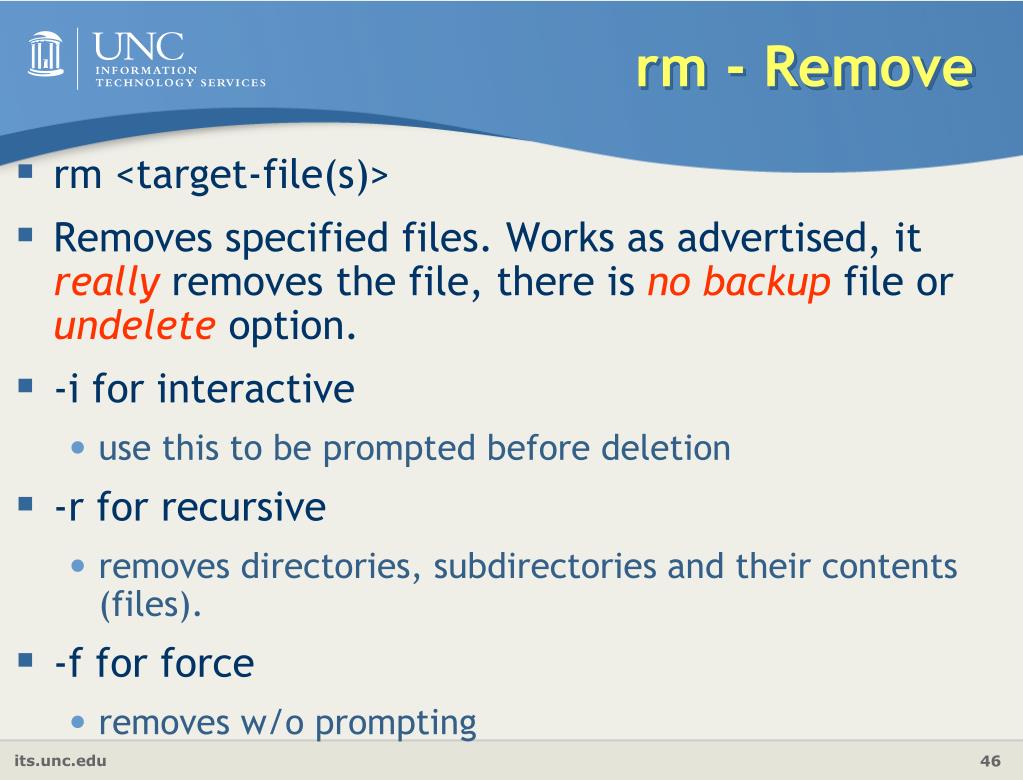 UNC
INFORMATION TECHNOLOGY SERVICES

rm - Remove

▪ rm <target-file(s)>

▪ Removes specified files. Works as advertised, it really removes the file, there is no backup file or undelete option.

▪ -i for interactive
• use this to be prompted before deletion

▪ -r for recursive
• removes directories, subdirectories and their contents (files).

▪ -f for force
• removes w/o prompting

its.unc.edu

46